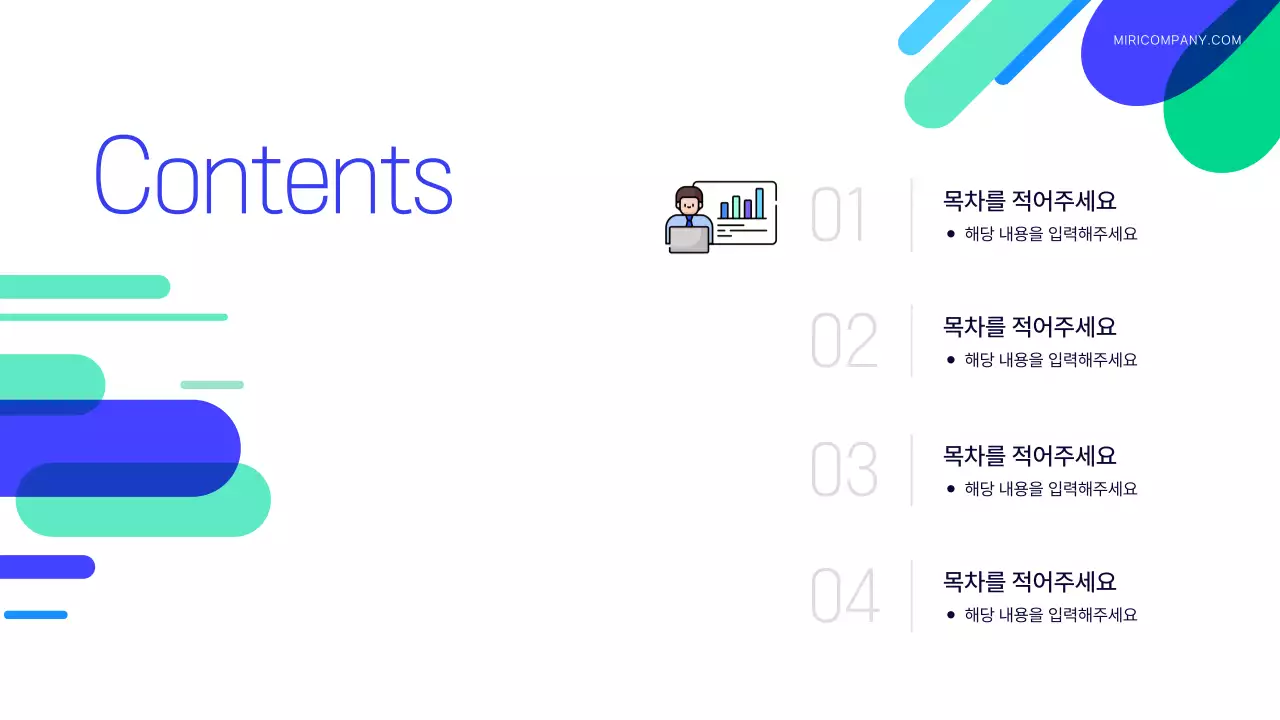 MIRICOMPANY.COM

Contents

01
목차를 적어주세요
• 해당 내용을 입력해주세요

02
목차를 적어주세요
• 해당 내용을 입력해주세요

03
목차를 적어주세요
• 해당 내용을 입력해주세요

04
목차를 적어주세요
• 해당 내용을 입력해주세요